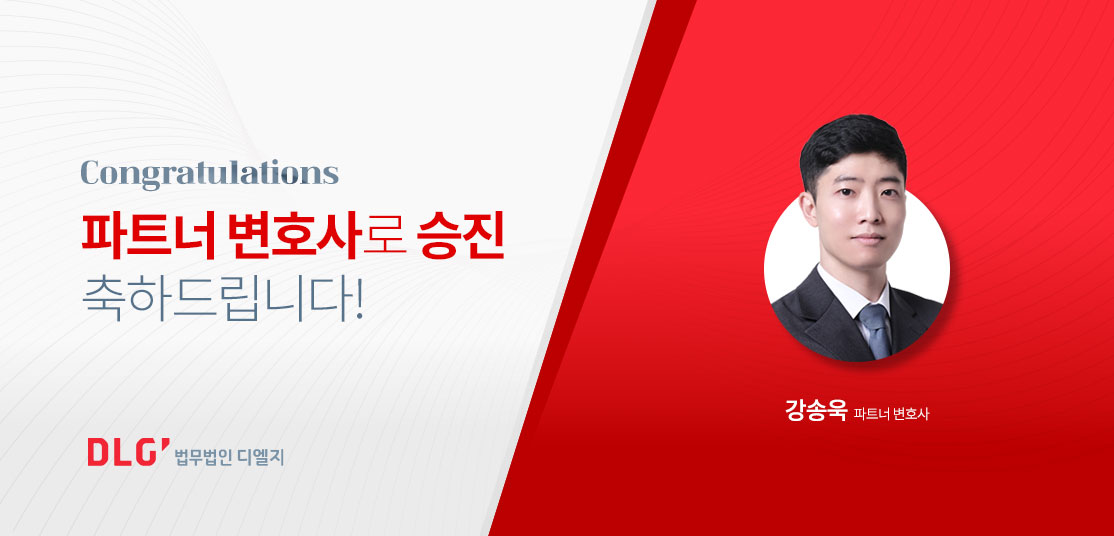 Congratulations

파트너 변호사로 승진
축하드립니다!

DLG' 법무법인 디엘지

강송욱 파트너 변호사